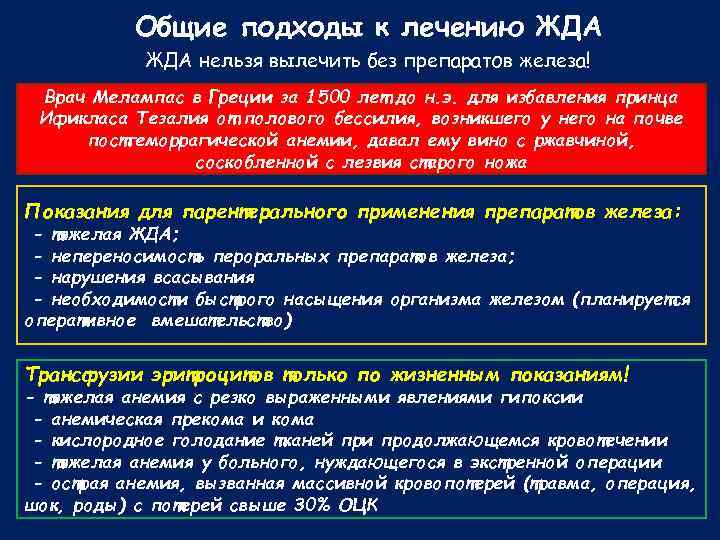 Общие подходы к лечению ЖДА

ЖДА нельзя вылечить без препаратов железа!

Врач Мелампас в Греции за 1500 лет до н.э. для избавления принца Ификласа Тезалия от полового бессилия, возникшего у него на почве постгеморрагической анемии, давал ему вино с ржавчиной, соскобленной с лезвия старого ножа

Показания для парентерального применения препаратов железа:
- тяжелая ЖДА;
- непереносимость пероральных препаратов железа;
- нарушения всасывания
- необходимости быстрого насыщения организма железом (планируется оперативное вмешательство)

Трансфузии эритроцитов только по жизненным показаниям!
- тяжелая анемия с резко выраженными явлениями гипоксии
- анемическая прекома и кома
- кислородное голодание тканей при продолжающемся кровотечении
- тяжелая анемия у больного, нуждающегося в экстренной операции
- острая анемия, вызванная массивной кровопотерей (травма, операция, шок, роды) с потерей свыше 30% ОЦК